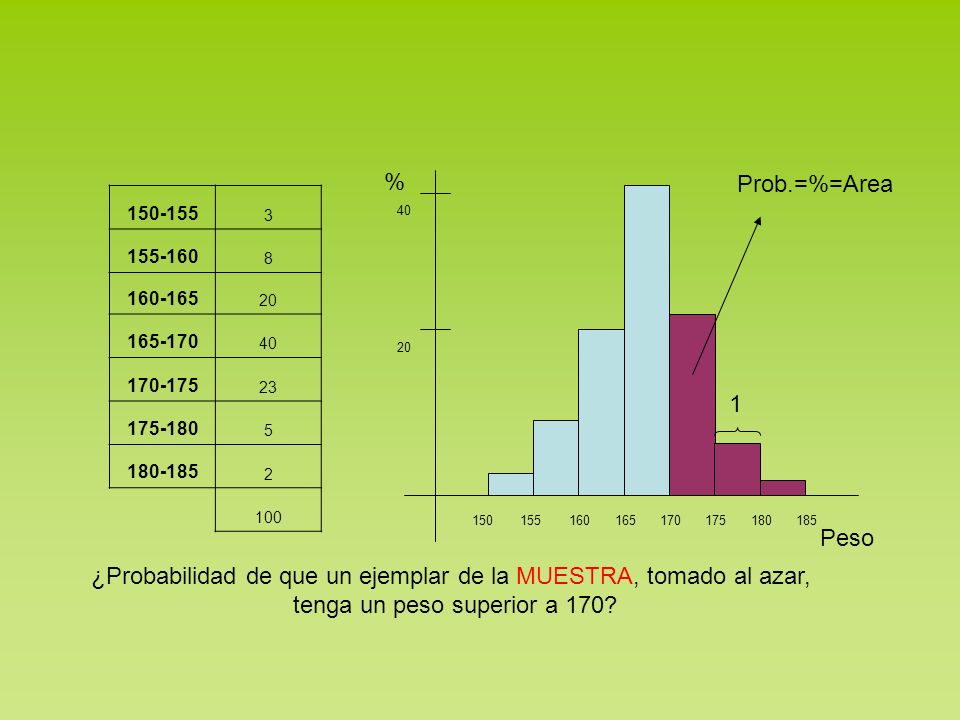 | 150-155 | 3 |
|---|---|
| 155-160 | 8 |
| 160-165 | 20 |
| 165-170 | 40 |
| 170-175 | 23 |
| 175-180 | 5 |
| 180-185 | 2 |
| | 100 |

%

40

20

Prob.=%=Area

1

150 155 160 165 170 175 180 185

Peso

¿Probabilidad de que un ejemplar de la MUESTRA, tomado al azar, tenga un peso superior a 170?